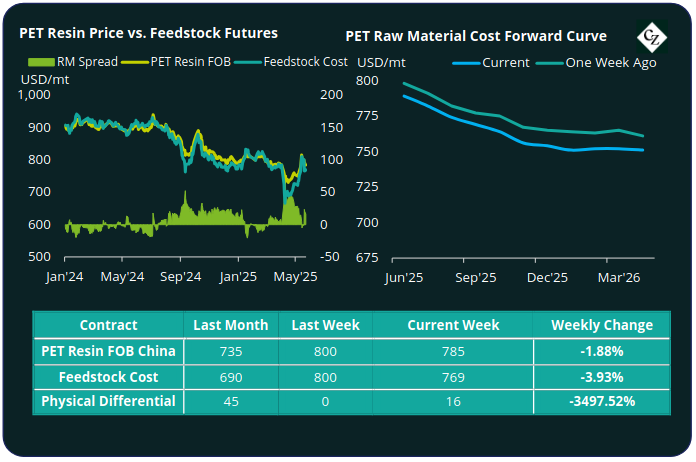 PET Resin Price vs. Feedstock Futures

RM Spread PET Resin FOB Feedstock Cost

USD/mt

1,000
900
800
700
600
500

200
150
100
50
0
-50

Jan'24 May'24 Sep'24 Jan'25 May'25

PET Raw Material Cost Forward Curve

CZ

USD/mt Current One Week Ago

800
775
750
725
700
675

Jun'25 Sep'25 Dec'25 Mar'26

| Contract | Last Month | Last Week | Current Week | Weekly Change |
|---|---|---|---|---|
| PET Resin FOB China | 735 | 800 | 785 | -1.88% |
| Feedstock Cost | 690 | 800 | 769 | -3.93% |
| Physical Differential | 45 | 0 | 16 | -3497.52% |